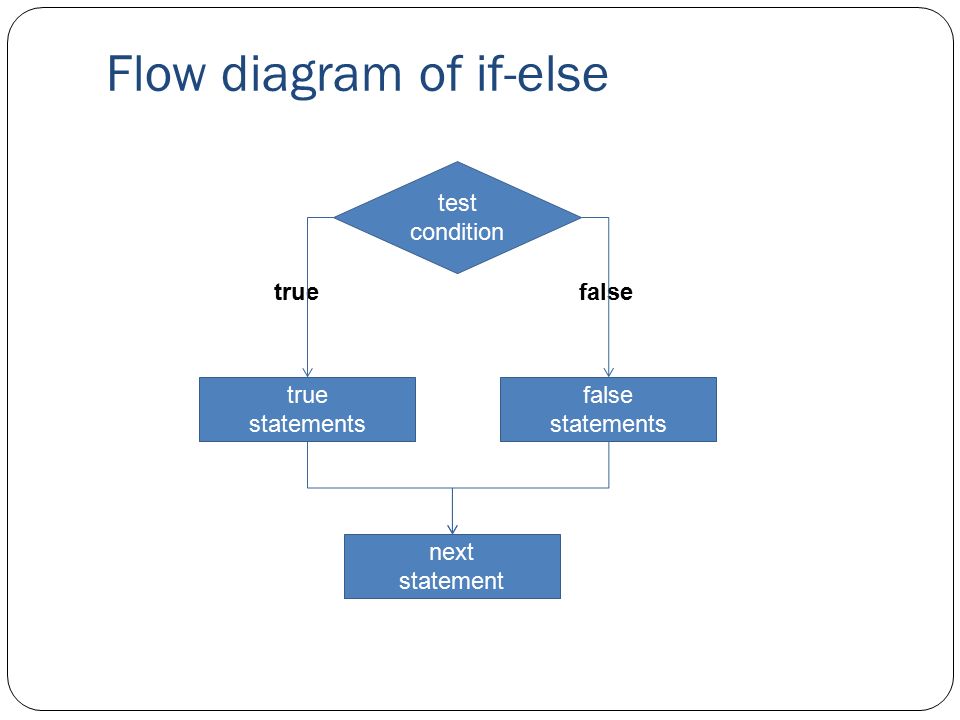 Flow diagram of if-else

test condition

true

false

true statements

false statements

next statement